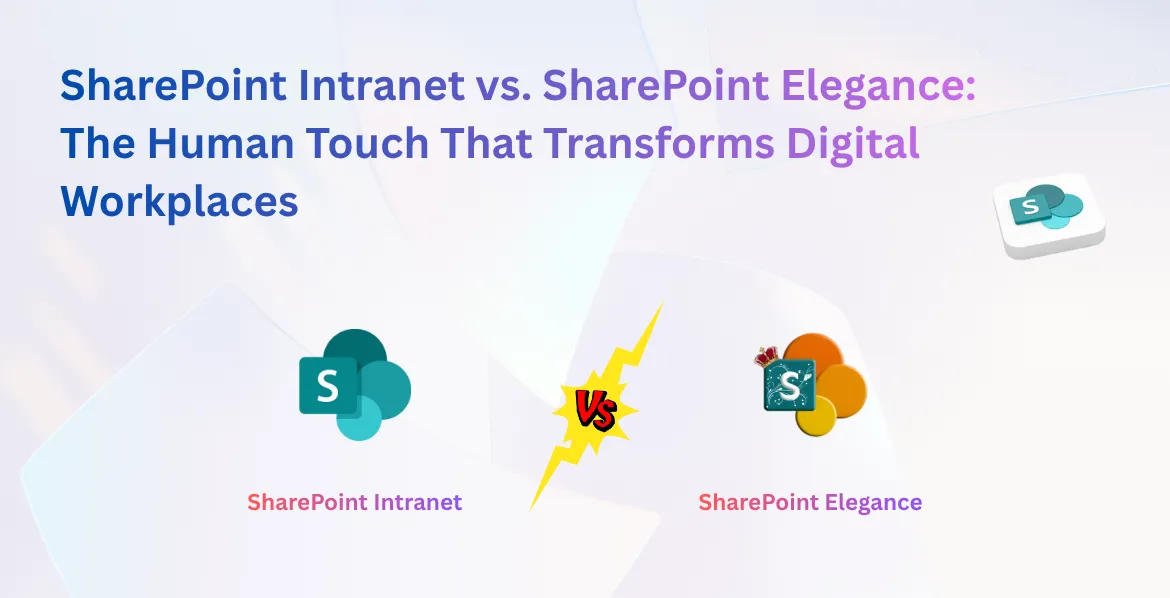 SharePoint Intranet vs. SharePoint Elegance: The Human Touch That Transforms Digital Workplaces

S

S

Vs

S

SharePoint Intranet

SharePoint Elegance